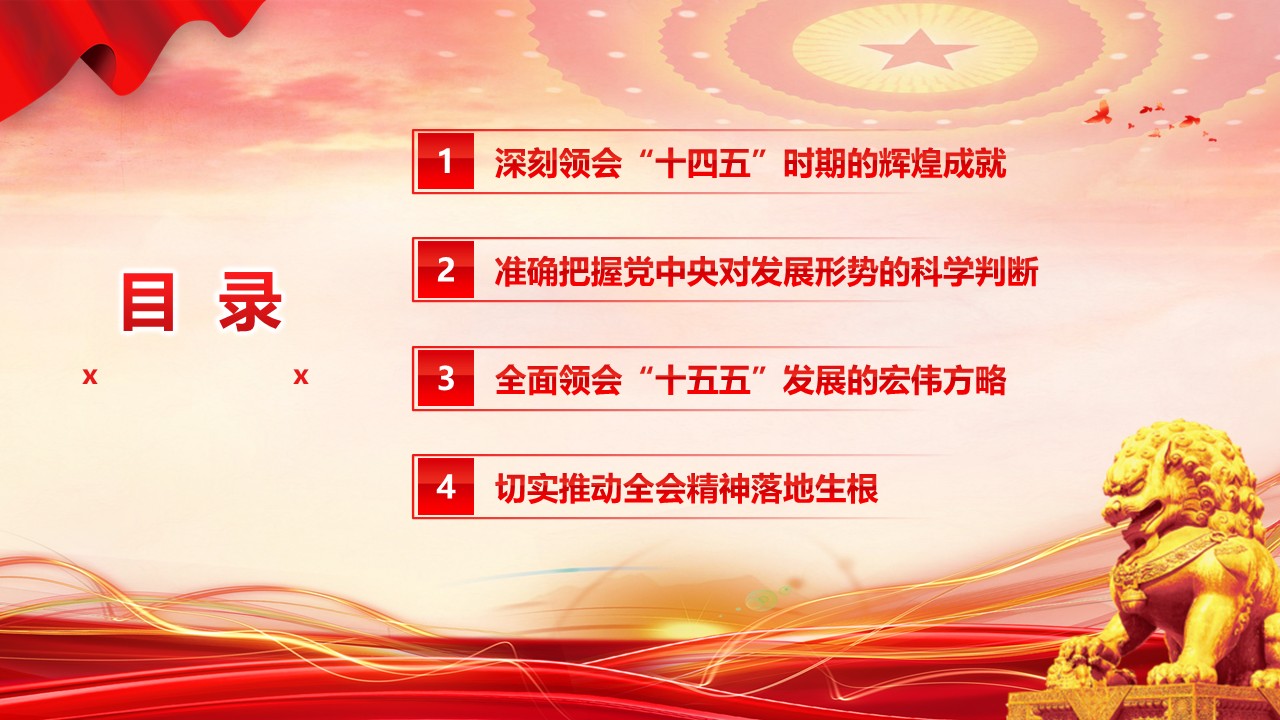 目 录

x x

1 深刻领会“十四五”时期的辉煌成就

2 准确把握党中央对发展形势的科学判断

3 全面领会“十五五”发展的宏伟方略

4 切实推动全会精神落地生根